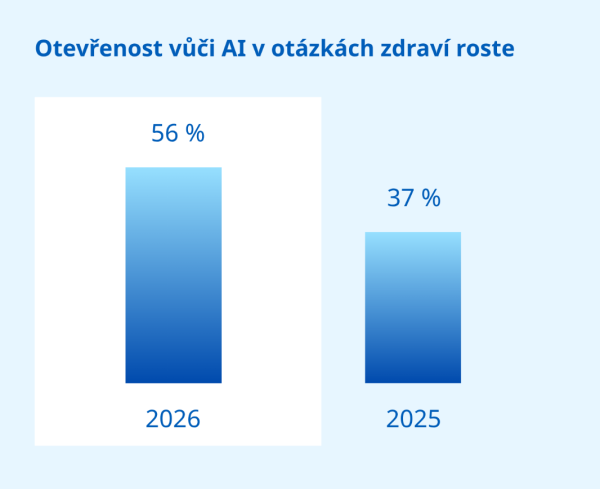 Otevřenost vůči AI v otázkách zdraví roste

56 %

2026

37 %

2025